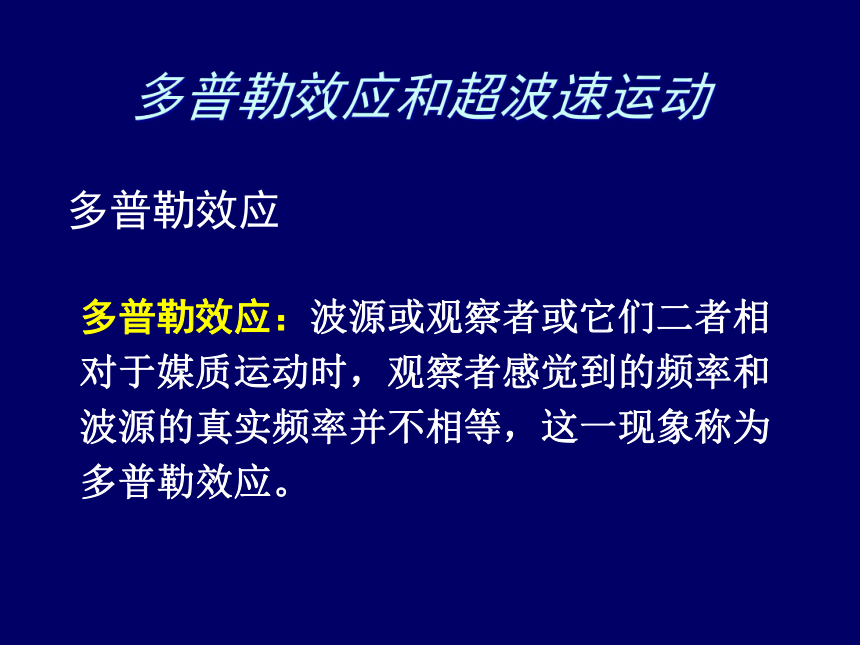 多普勒效应和超波速运动

多普勒效应

多普勒效应：波源或观察者或它们二者相对于媒质运动时，观察者感觉到的频率和波源的真实频率并不相等，这一现象称为多普勒效应。